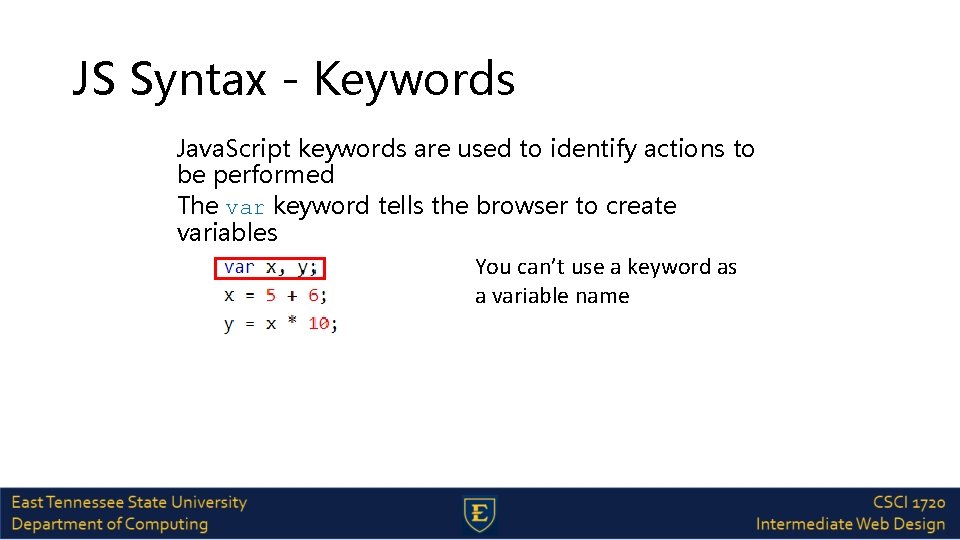 JS Syntax - Keywords

JavaScript keywords are used to identify actions to be performed

The var keyword tells the browser to create variables

var x, y;
x = 5 + 6;
y = x * 10;

You can't use a keyword as a variable name

East Tennessee State University
Department of Computing

E

CSCI 1720
Intermediate Web Design